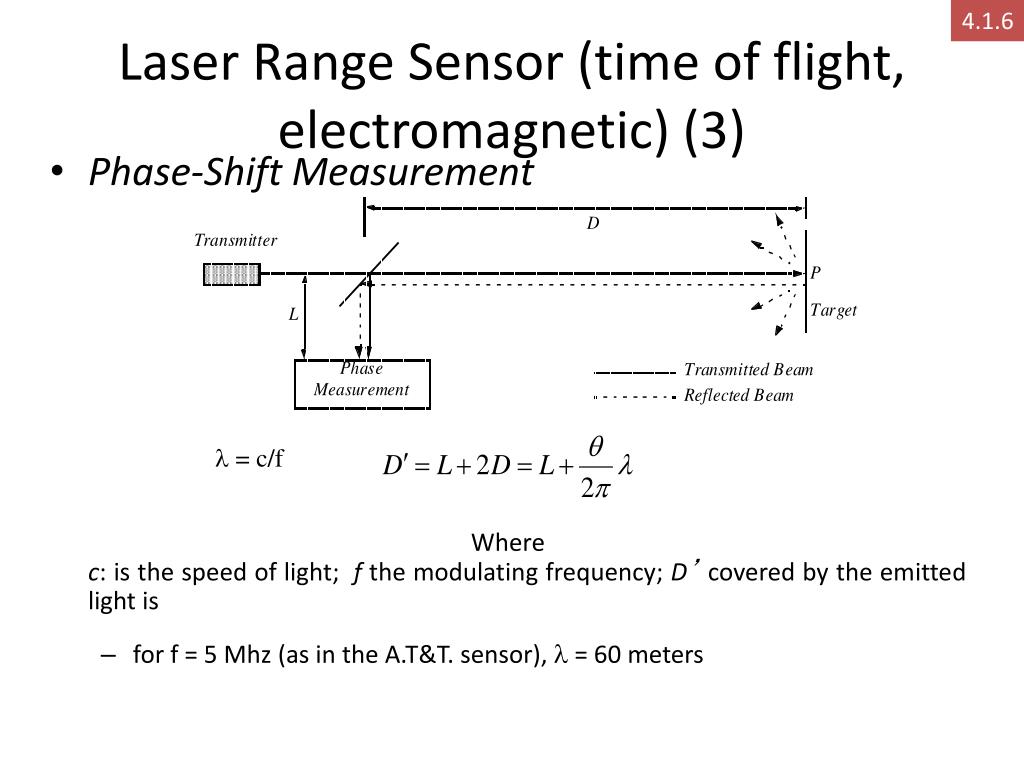 4.1.6

Laser Range Sensor (time of flight, electromagnetic) (3)

• Phase-Shift Measurement

D

Transmitter

P

Target

L

Phase Measurement

Transmitted Beam

Reflected Beam

$\lambda = c/f$

$D' = L + 2D = L + \frac{\theta}{2\pi}\lambda$

Where

c: is the speed of light; f the modulating frequency; D’ covered by the emitted light is

– for f = 5 Mhz (as in the A.T&T. sensor), $\lambda$ = 60 meters